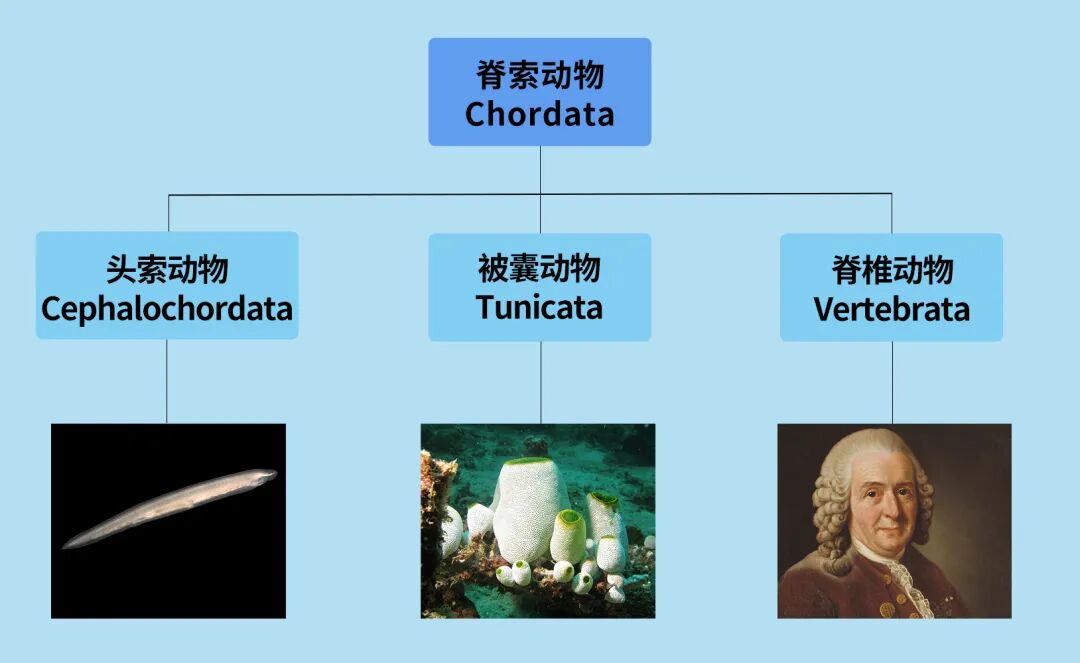 脊索动物
Chordata

头索动物
Cephalochordata

被囊动物
Tunicata

脊椎动物
Vertebrata